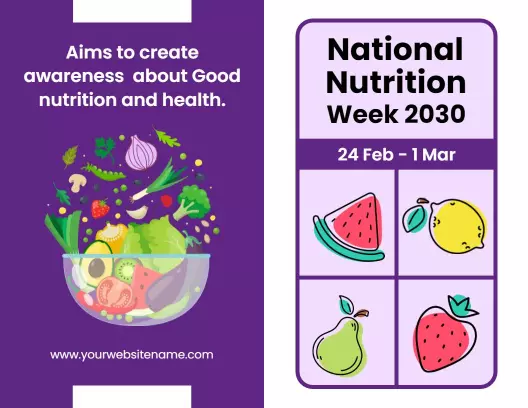 Aims to create awareness about Good nutrition and health.

www.yourwebsitename.com

National Nutrition Week 2030

24 Feb - 1 Mar